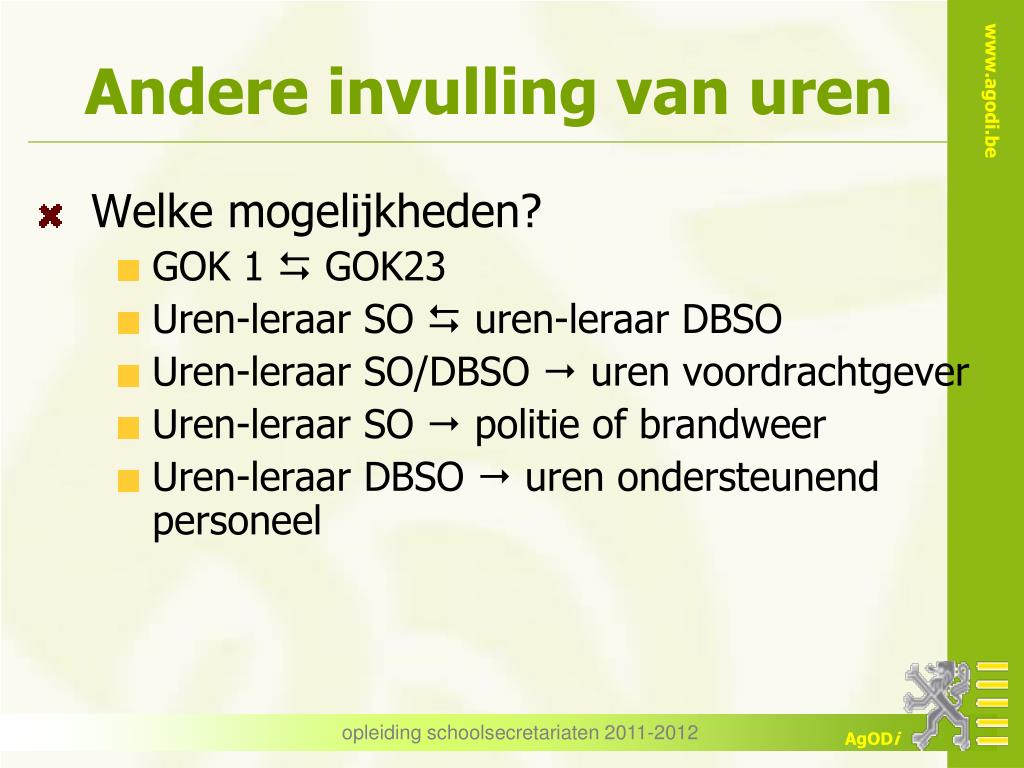 Andere invulling van uren

www.agodi.be

Welke mogelijkheden?

GOK 1 ⇆ GOK23

Uren-leraar SO ⇆ uren-leraar DBSO

Uren-leraar SO/DBSO → uren voordrachtgever

Uren-leraar SO → politie of brandweer

Uren-leraar DBSO → uren ondersteunend personeel

opleiding schoolsecretariaten 2011-2012

AgODi